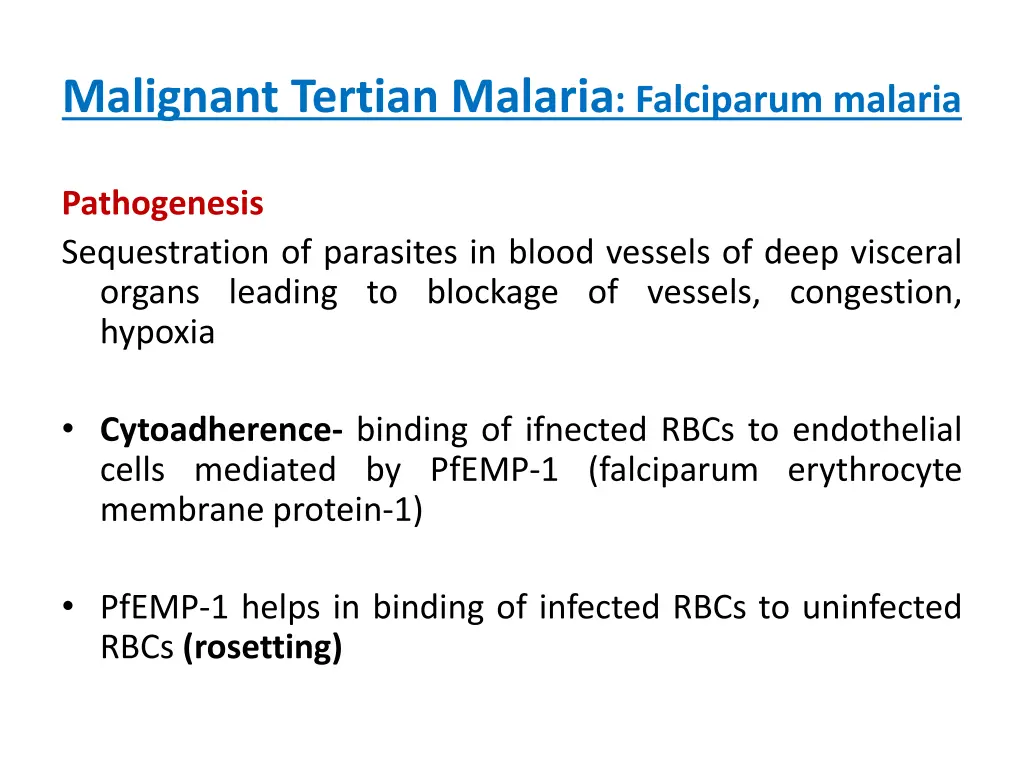 Malignant Tertian Malaria: Falciparum malaria

Pathogenesis
Sequestration of parasites in blood vessels of deep visceral organs leading to blockage of vessels, congestion, hypoxia

• Cytoadherence- binding of ifnected RBCs to endothelial cells mediated by PfEMP-1 (falciparum erythrocyte membrane protein-1)

• PfEMP-1 helps in binding of infected RBCs to uninfected RBCs (rosetting)